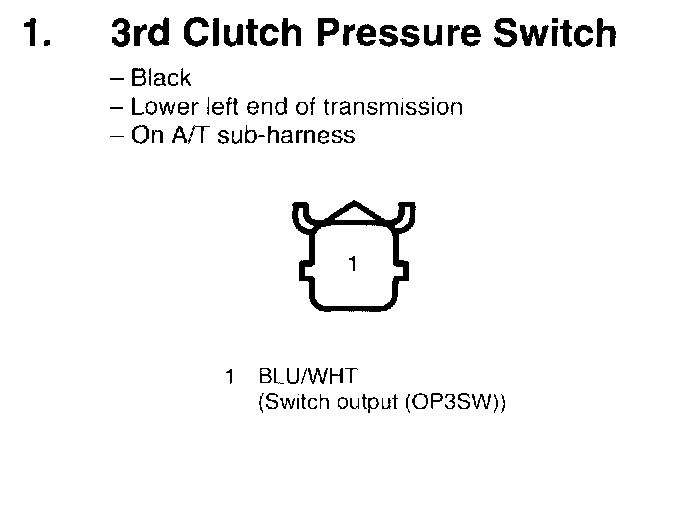 1. 3rd Clutch Pressure Switch

– Black
– Lower left end of transmission
– On A/T sub-harness

1

1 BLU/WHT
(Switch output (OP3SW))